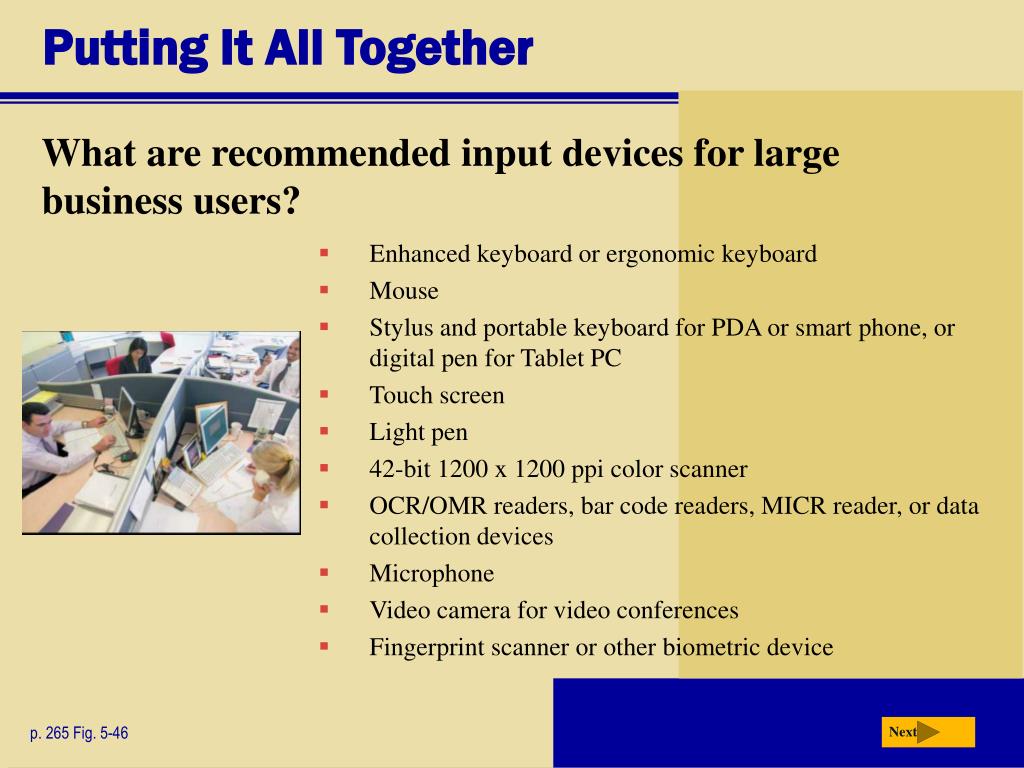 Putting It All Together

What are recommended input devices for large business users?

- Enhanced keyboard or ergonomic keyboard
- Mouse
- Stylus and portable keyboard for PDA or smart phone, or digital pen for Tablet PC
- Touch screen
- Light pen
- 42-bit 1200 x 1200 ppi color scanner
- OCR/OMR readers, bar code readers, MICR reader, or data collection devices
- Microphone
- Video camera for video conferences
- Fingerprint scanner or other biometric device

p. 265 Fig. 5-46

Next